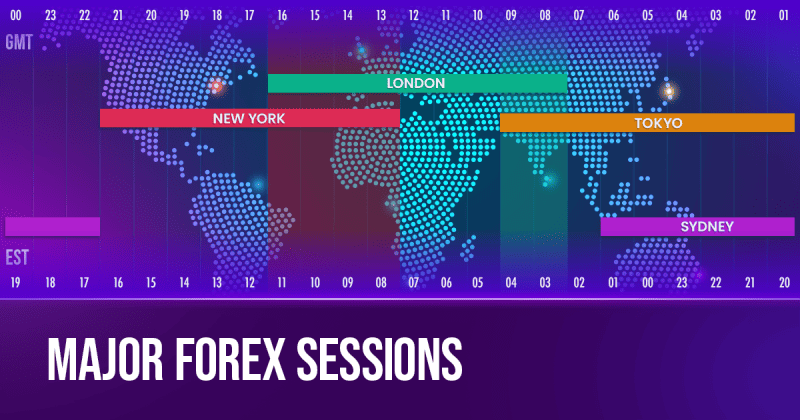 00 23 22 21 20 19 18 17 16 15 14 13 12 11 10 09 08 07 06 05 04 03 02 01

GMT

LONDON

NEW YORK

TOKYO

SYDNEY

EST

19 18 17 16 15 14 13 12 11 10 09 08 07 06 05 04 03 02 01 00 23 22 21 20

MAJOR FOREX SESSIONS